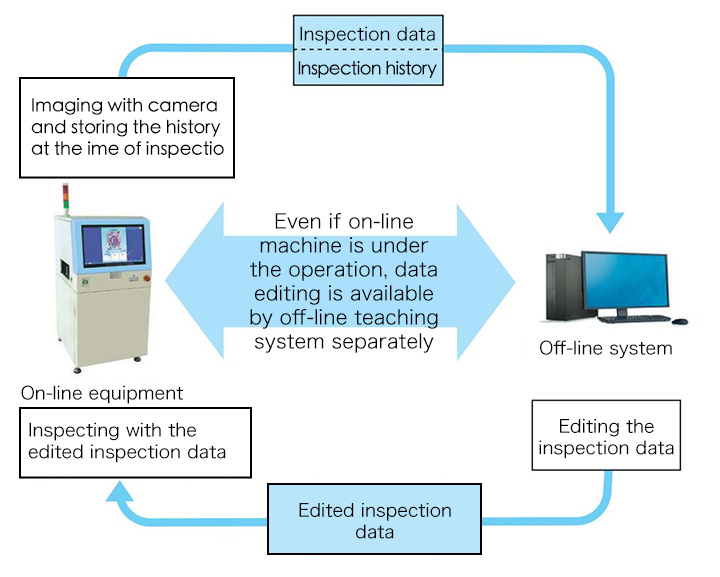 Inspection data
Inspection history

Imaging with camera and storing the history at the ime of inspectio

Even if on-line machine is under the operation, data editing is available by off-line teaching system separately

Off-line system

On-line equipment

Inspecting with the edited inspection data

Editing the inspection data

Edited inspection data